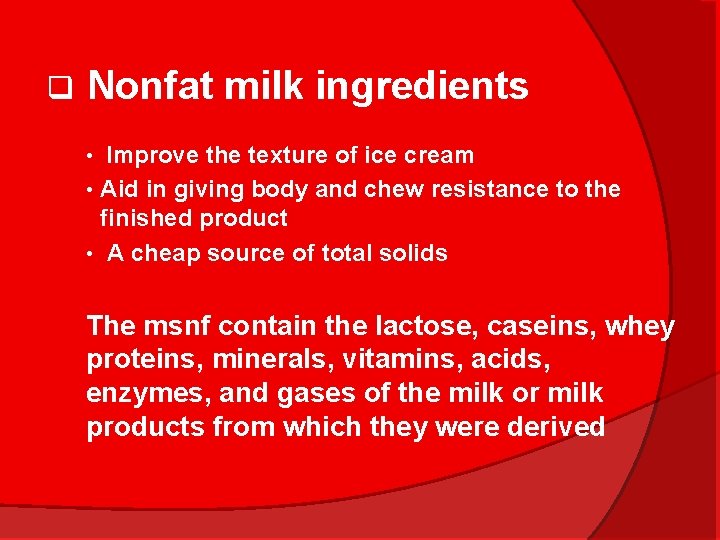 ❑ Nonfat milk ingredients

• Improve the texture of ice cream
• Aid in giving body and chew resistance to the finished product
• A cheap source of total solids

The msnf contain the lactose, caseins, whey proteins, minerals, vitamins, acids, enzymes, and gases of the milk or milk products from which they were derived